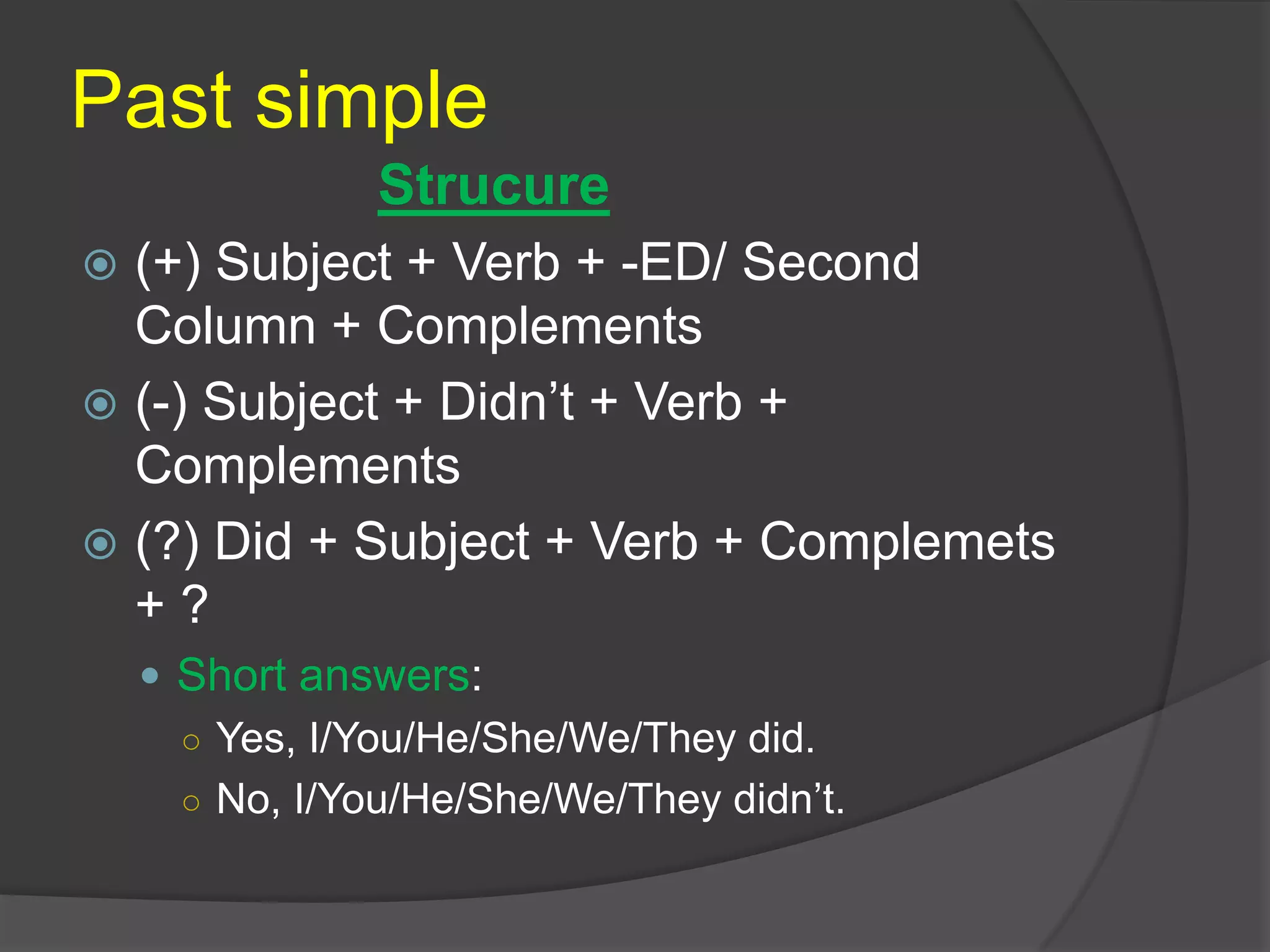 Past simple

Strucure

(+) Subject + Verb + -ED/ Second Column + Complements

(-) Subject + Didn’t + Verb + Complements

(?) Did + Subject + Verb + Complemets + ?

Short answers:

Yes, I/You/He/She/We/They did.

No, I/You/He/She/We/They didn’t.